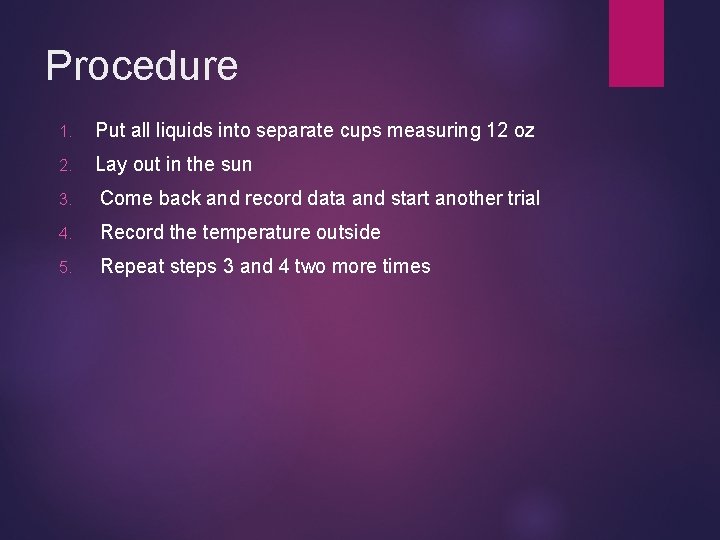 Procedure

1. Put all liquids into separate cups measuring 12 oz
2. Lay out in the sun
3. Come back and record data and start another trial
4. Record the temperature outside
5. Repeat steps 3 and 4 two more times